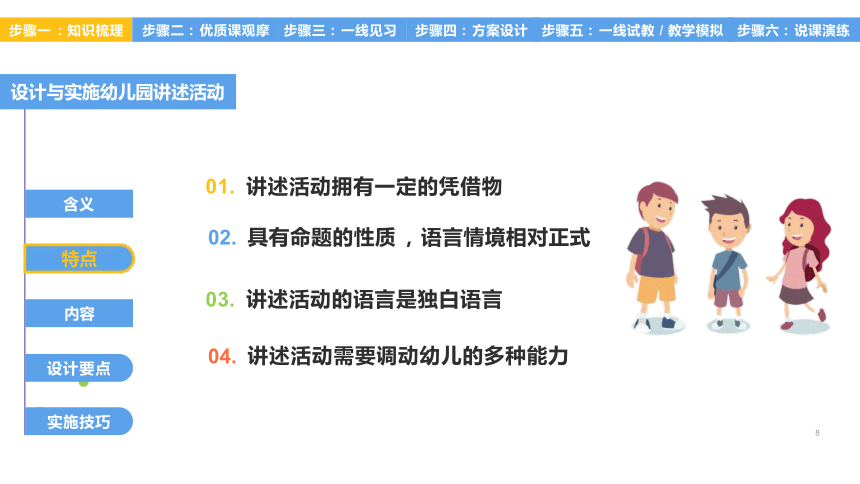 步骤一：知识梳理 步骤二：优质课观摩 步骤三：一线见习 步骤四：方案设计 步骤五：一线试教 / 教学模拟 步骤六：说课演练

设计与实施幼儿园讲述活动

含义

特点

内容

设计要点

实施技巧

01. 讲述活动拥有一定的凭借物

02. 具有命题的性质，语言情境相对正式

03. 讲述活动的语言是独白语言

04. 讲述活动需要调动幼儿的多种能力

8